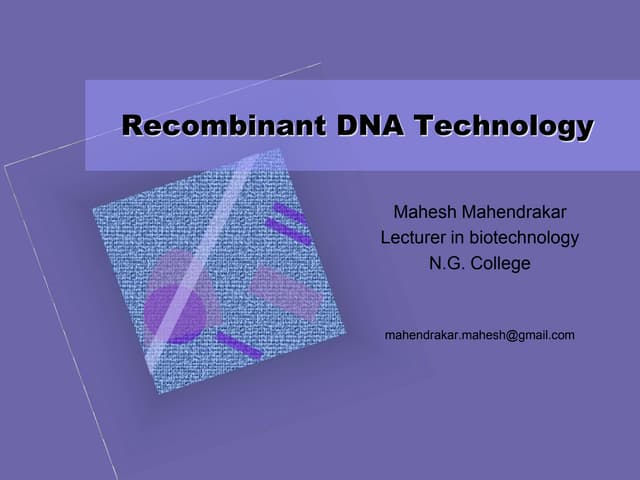 Recombinant DNA Technology

Mahesh Mahendrakar
Lecturer in biotechnology
N.G. College

mahendrakar.mahesh@gmail.com